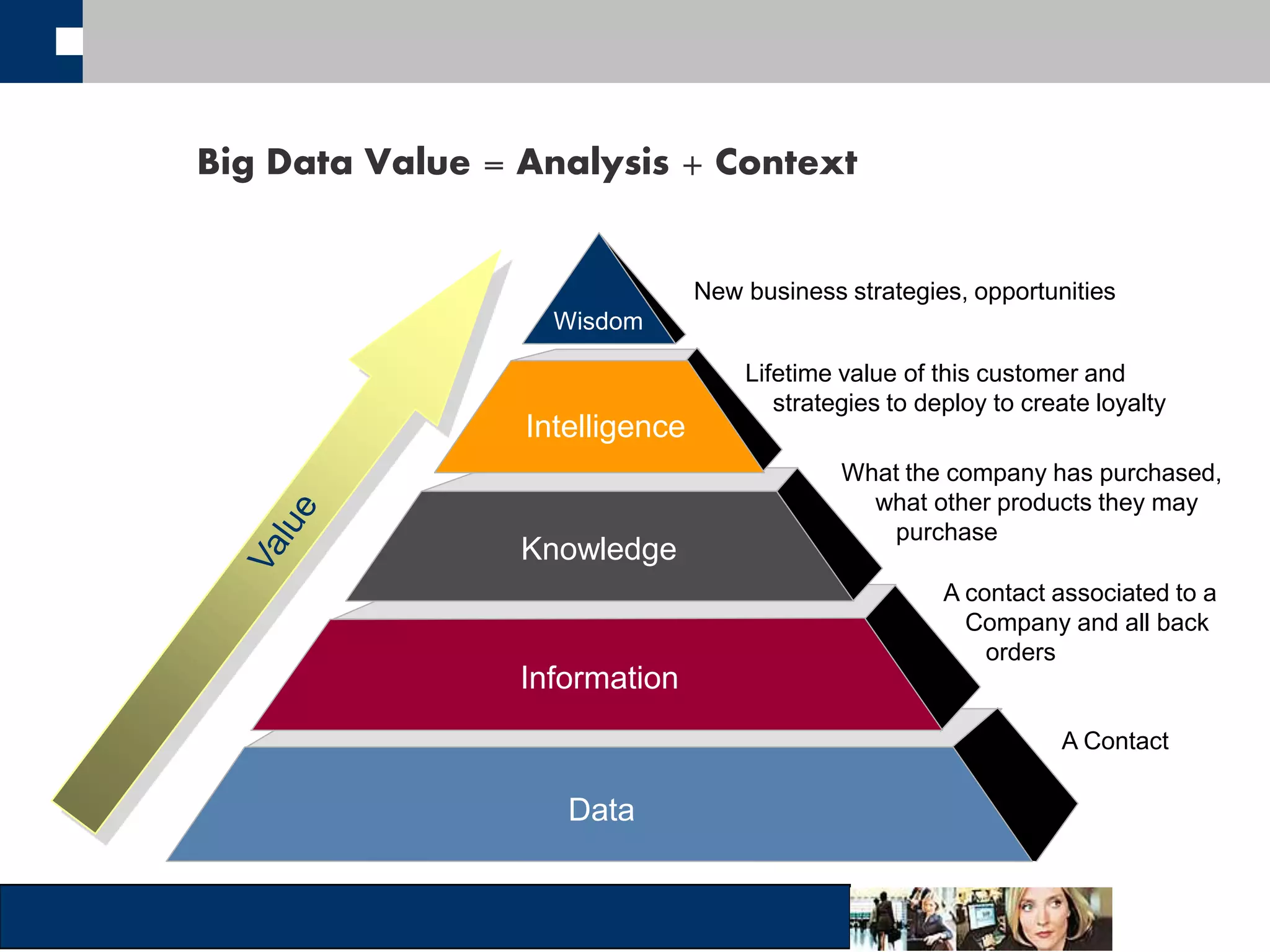 Big Data Value = Analysis + Context

Value

Wisdom

New business strategies, opportunities

Intelligence

Lifetime value of this customer and strategies to deploy to create loyalty

Knowledge

What the company has purchased, what other products they may purchase

Information

A contact associated to a Company and all back orders

Data

A Contact